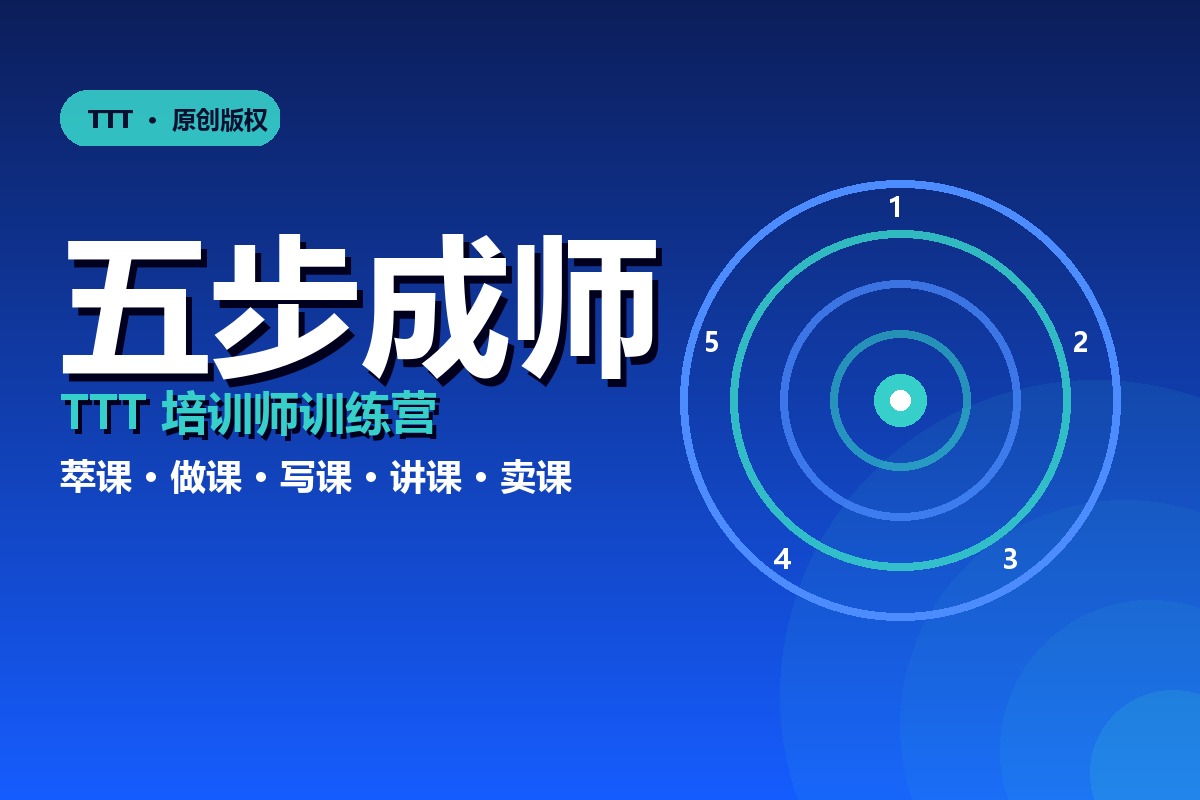 TTT · 原创版权

五步成师

TTT 培训师训练营

萃课 · 做课 · 写课 · 讲课 · 卖课

1
2
3
4
5